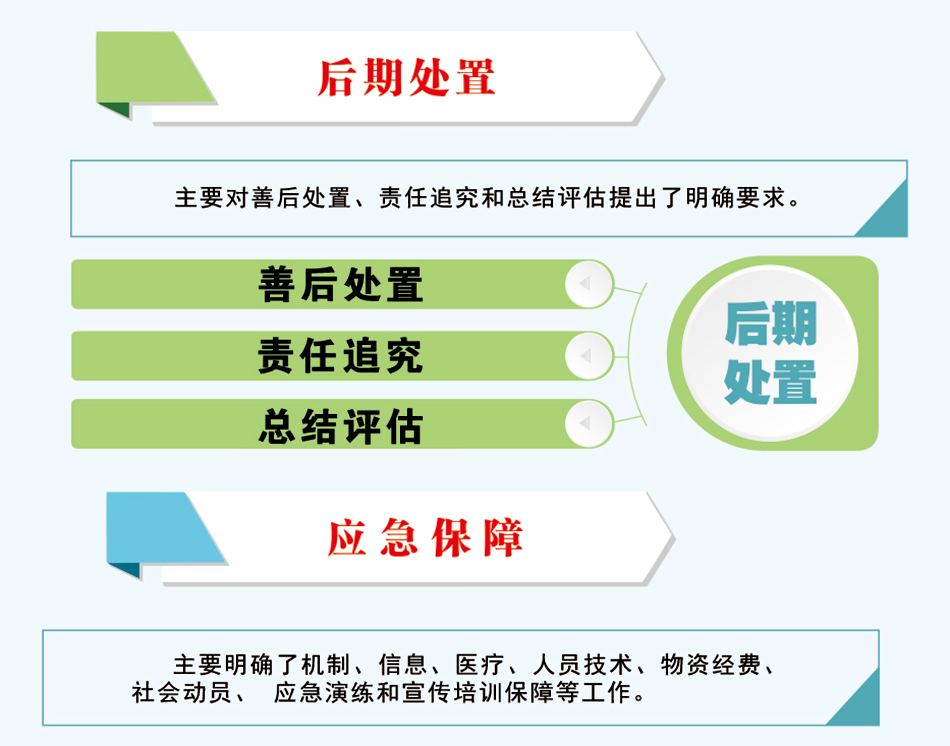 后期处置

主要对善后处置、责任追究和总结评估提出了明确要求。

善后处置

责任追究

总结评估

后期处置

应急保障

主要明确了机制、信息、医疗、人员技术、物资经费、社会动员、 应急演练和宣传培训保障等工作。